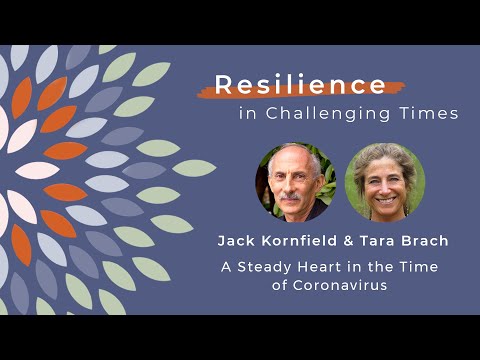 Resilience
in Challenging Times

Jack Kornfield & Tara Brach

A Steady Heart in the Time of Coronavirus